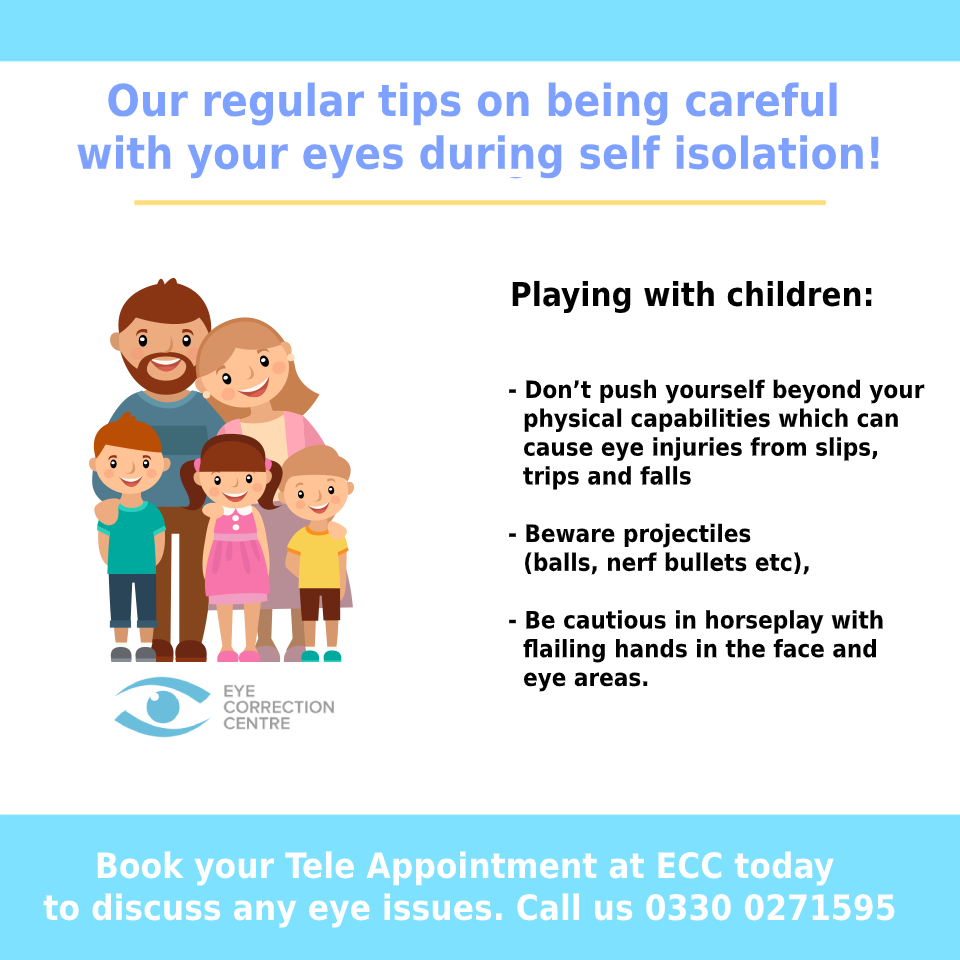 Our regular tips on being careful with your eyes during self isolation!

Playing with children:

- Don't push yourself beyond your physical capabilities which can cause eye injuries from slips, trips and falls

- Beware projectiles (balls, nerf bullets etc),

- Be cautious in horseplay with flailing hands in the face and eye areas.

EYE CORRECTION CENTRE

Book your Tele Appointment at ECC today to discuss any eye issues. Call us 0330 0271595